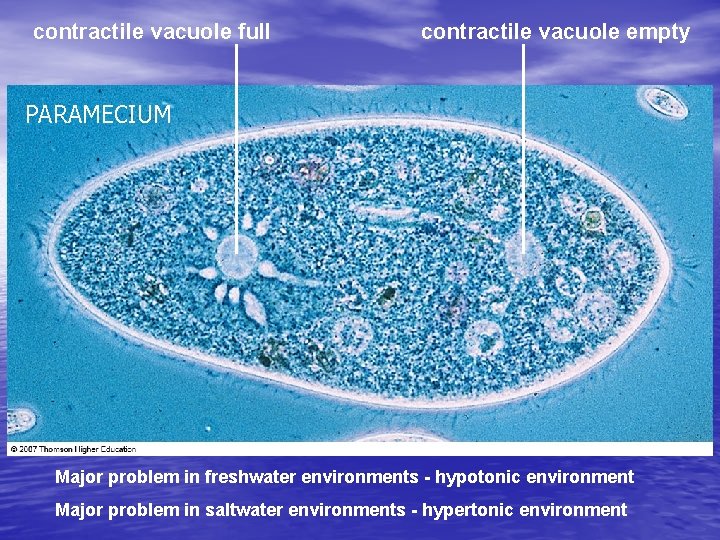 contractile vacuole full

contractile vacuole empty

PARAMECIUM

© 2007 Thomson Higher Education

Major problem in freshwater environments - hypotonic environment

Major problem in saltwater environments - hypertonic environment